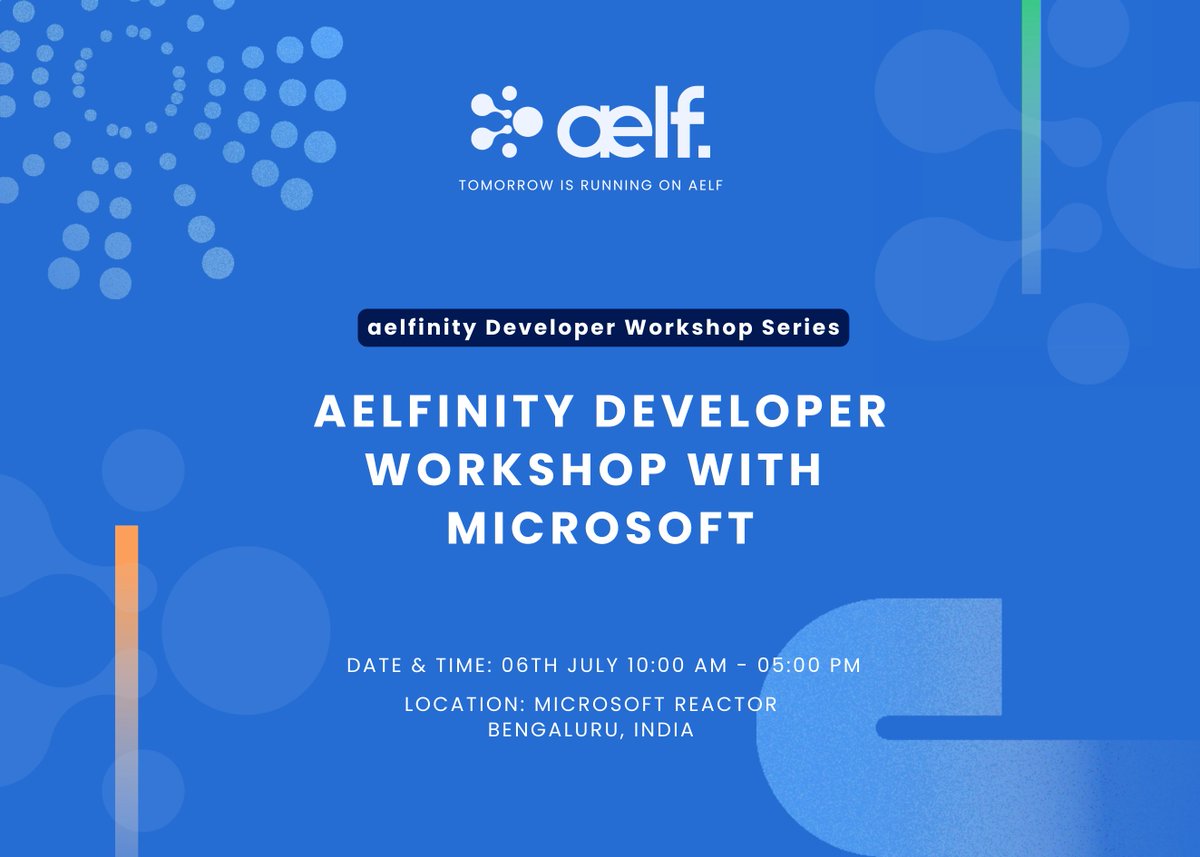 aelf.

TOMORROW IS RUNNING ON AELF

aelfinity Developer Workshop Series

AELFINITY DEVELOPER WORKSHOP WITH MICROSOFT

DATE & TIME: 06TH JULY 10:00 AM - 05:00 PM

LOCATION: MICROSOFT REACTOR BENGALURU, INDIA